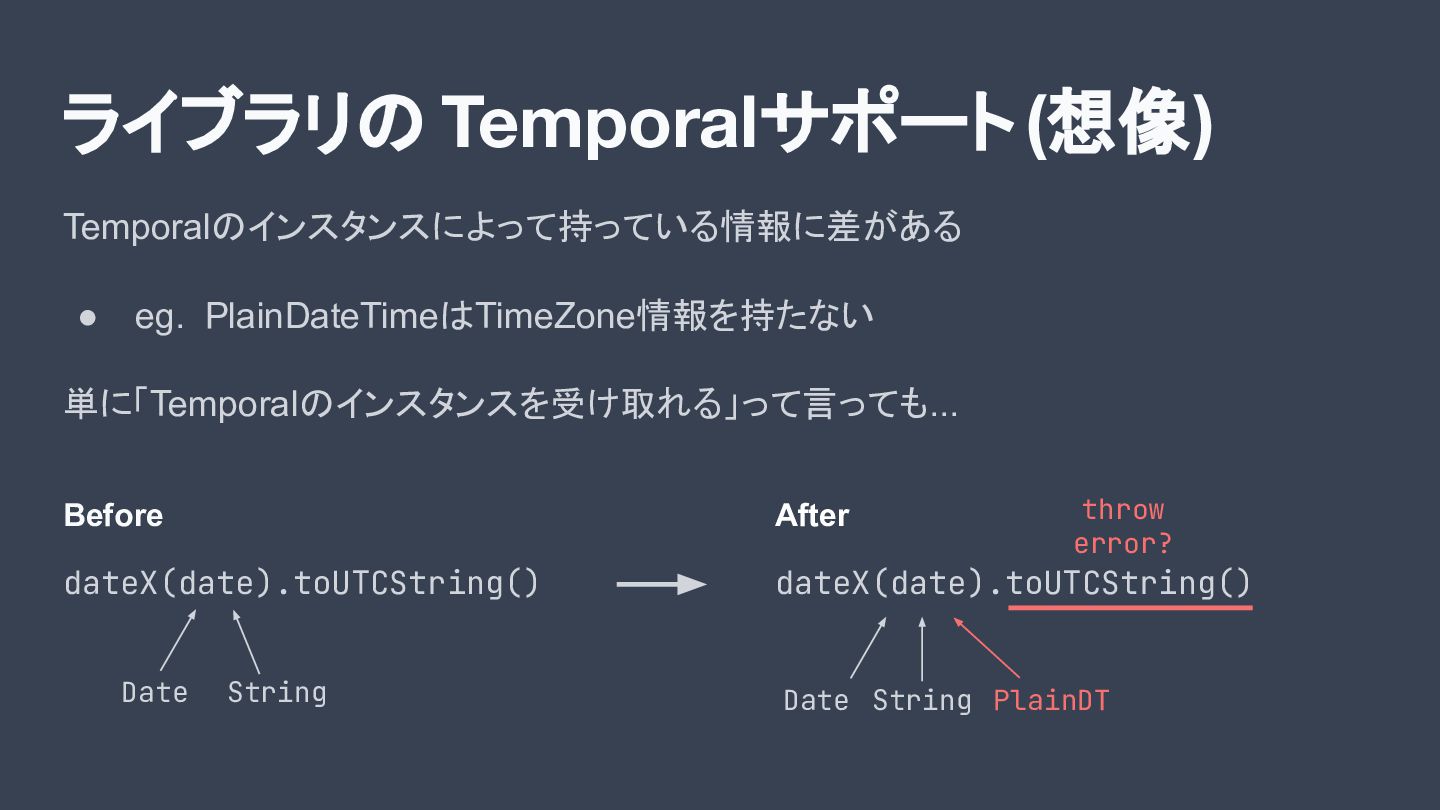 ライブラリの Temporalサポート(想像)

Temporalのインスタンスによって持っている情報に差がある

● eg. PlainDateTimeはTimeZone情報を持たない

単に「Temporalのインスタンスを受け取れる」って言っても...

Before

dateX(date).toUTCString()

Date String

After

throw error?

dateX(date).toUTCString()

Date String PlainDT